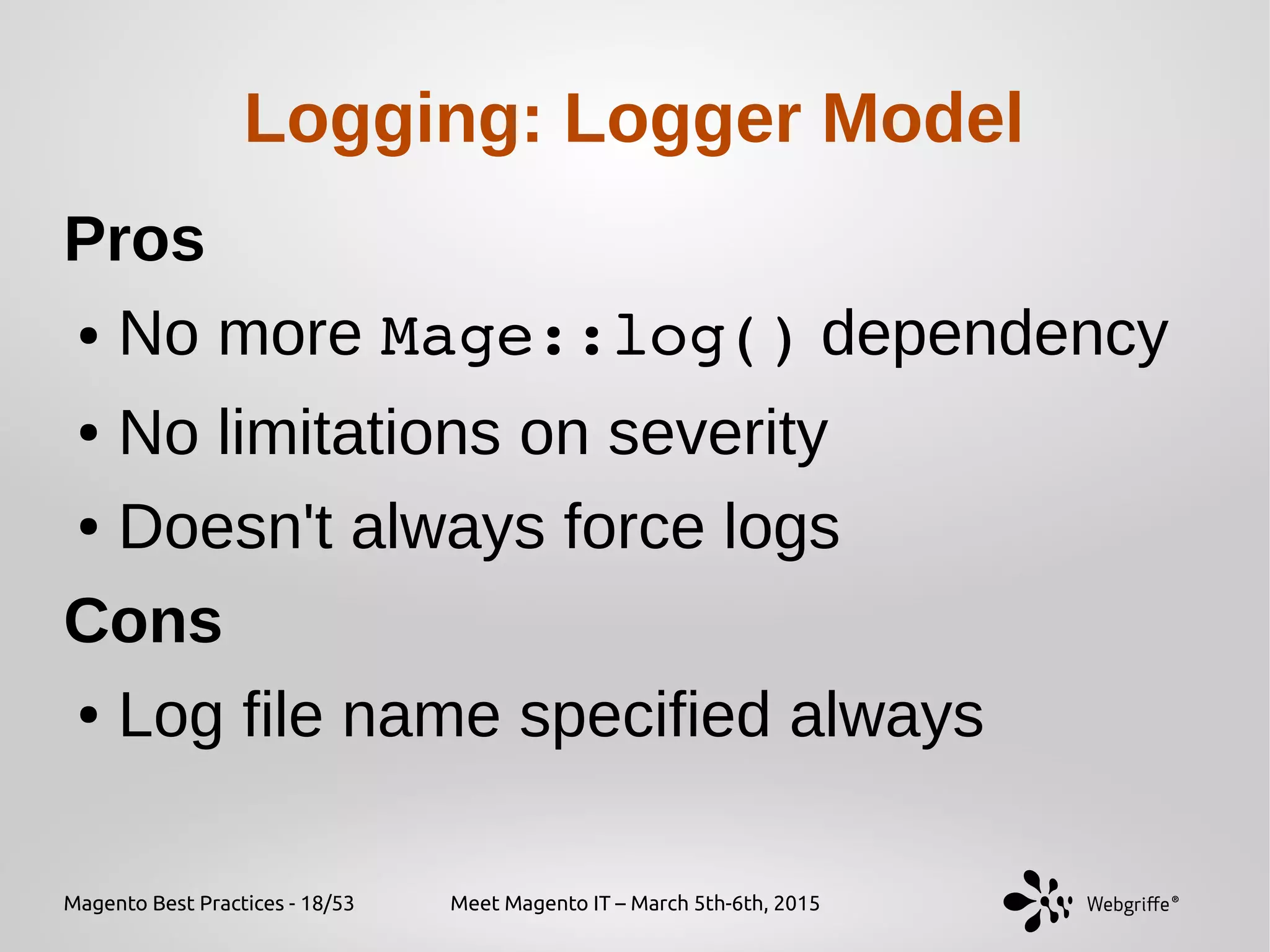 Logging: Logger Model

Pros

• No more Mage::log() dependency
• No limitations on severity
• Doesn't always force logs

Cons

• Log file name specified always

Magento Best Practices - 18/53

Meet Magento IT – March 5th-6th, 2015

Webgriffe®